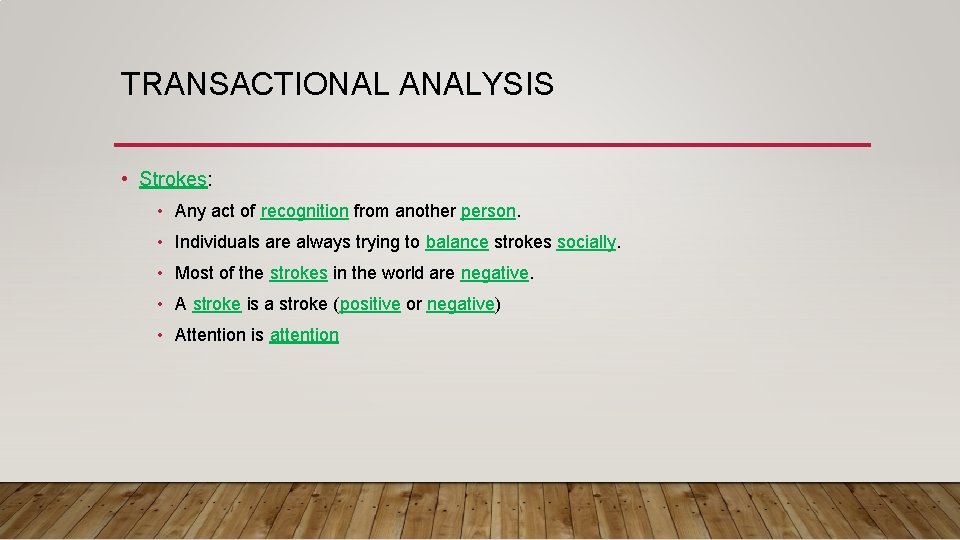 TRANSACTIONAL ANALYSIS

• Strokes:
  • Any act of recognition from another person.
  • Individuals are always trying to balance strokes socially.
  • Most of the strokes in the world are negative.
  • A stroke is a stroke (positive or negative)
  • Attention is attention